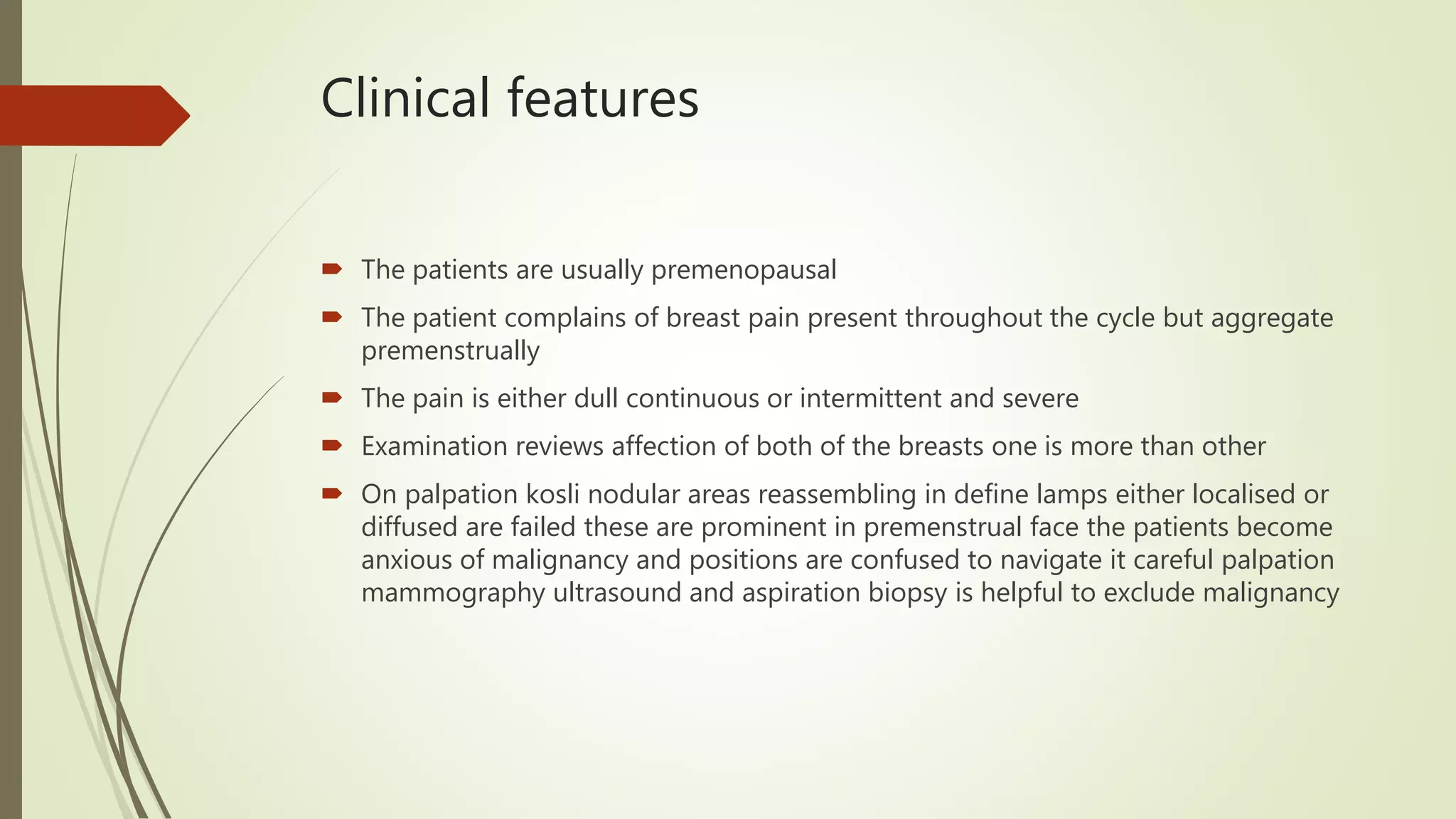 Clinical features

The patients are usually premenopausal

The patient complains of breast pain present throughout the cycle but aggregate premenstrually

The pain is either dull continuous or intermittent and severe

Examination reviews affection of both of the breasts one is more than other

On palpation kosli nodular areas reassembling in define lamps either localised or diffused are failed these are prominent in premenstrual face the patients become anxious of malignancy and positions are confused to navigate it careful palpation mammography ultrasound and aspiration biopsy is helpful to exclude malignancy